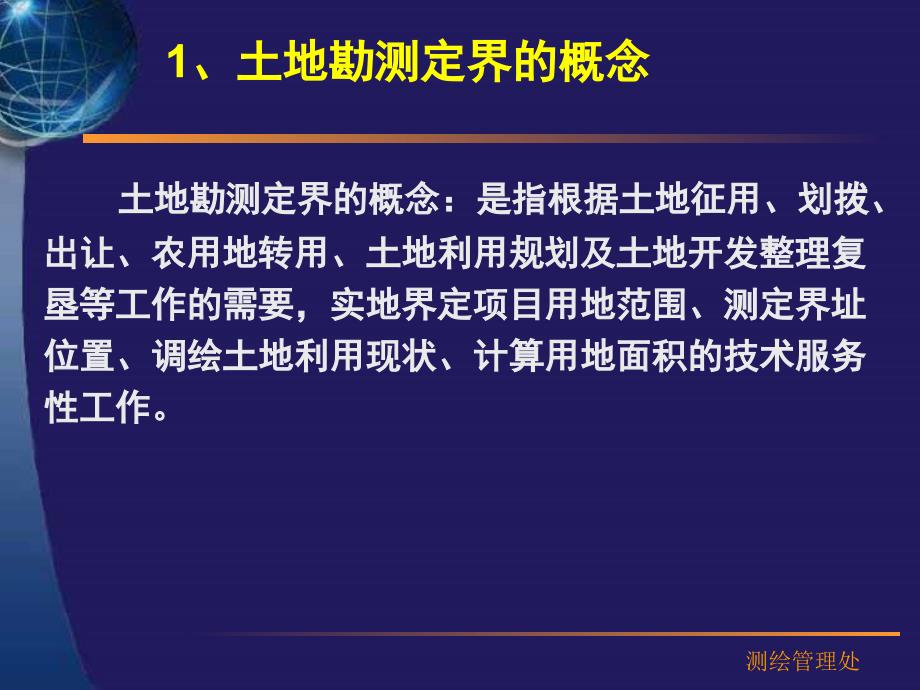 1、土地勘测定界的概念

土地勘测定界的概念：是指根据土地征用、划拨、出让、农用地转用、土地利用规划及土地开发整理复垦等工作的需要，实地界定项目用地范围、测定界址位置、调绘土地利用现状、计算用地面积的技术服务性工作。

测绘管理处